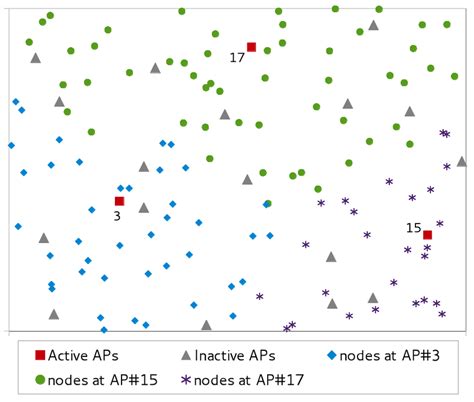 17

3

15

Active APs
Inactive APs
nodes at AP#3
nodes at AP#15
nodes at AP#17